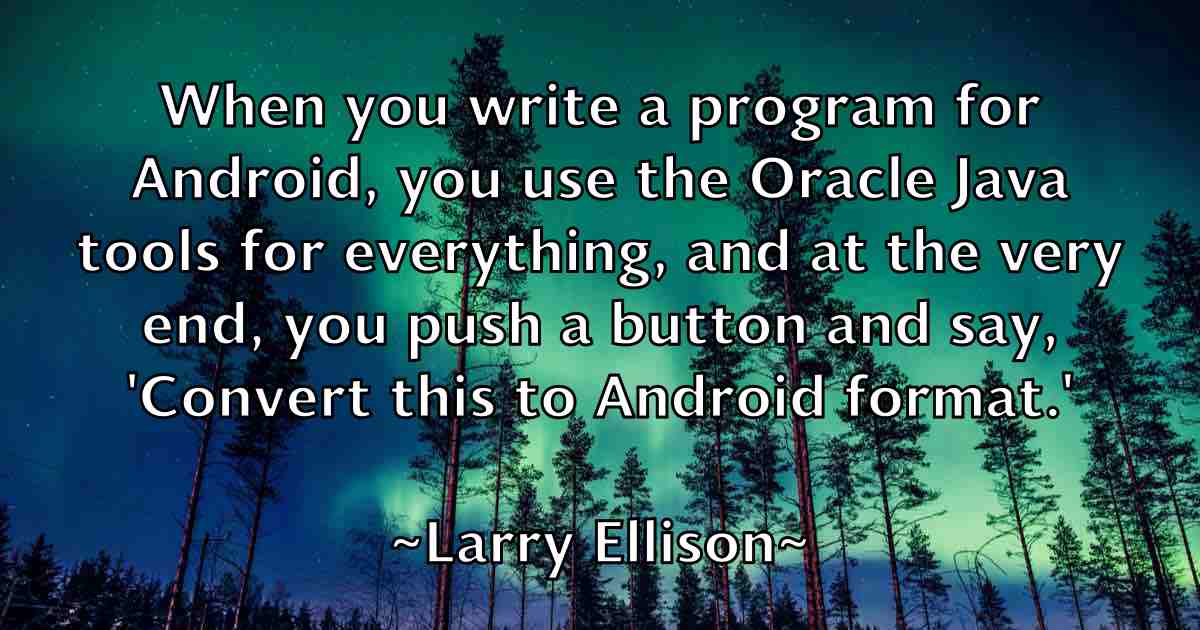 When you write a program for Android, you use the Oracle Java tools for everything, and at the very end, you push a button and say, 'Convert this to Android format.'

~Larry Ellison~